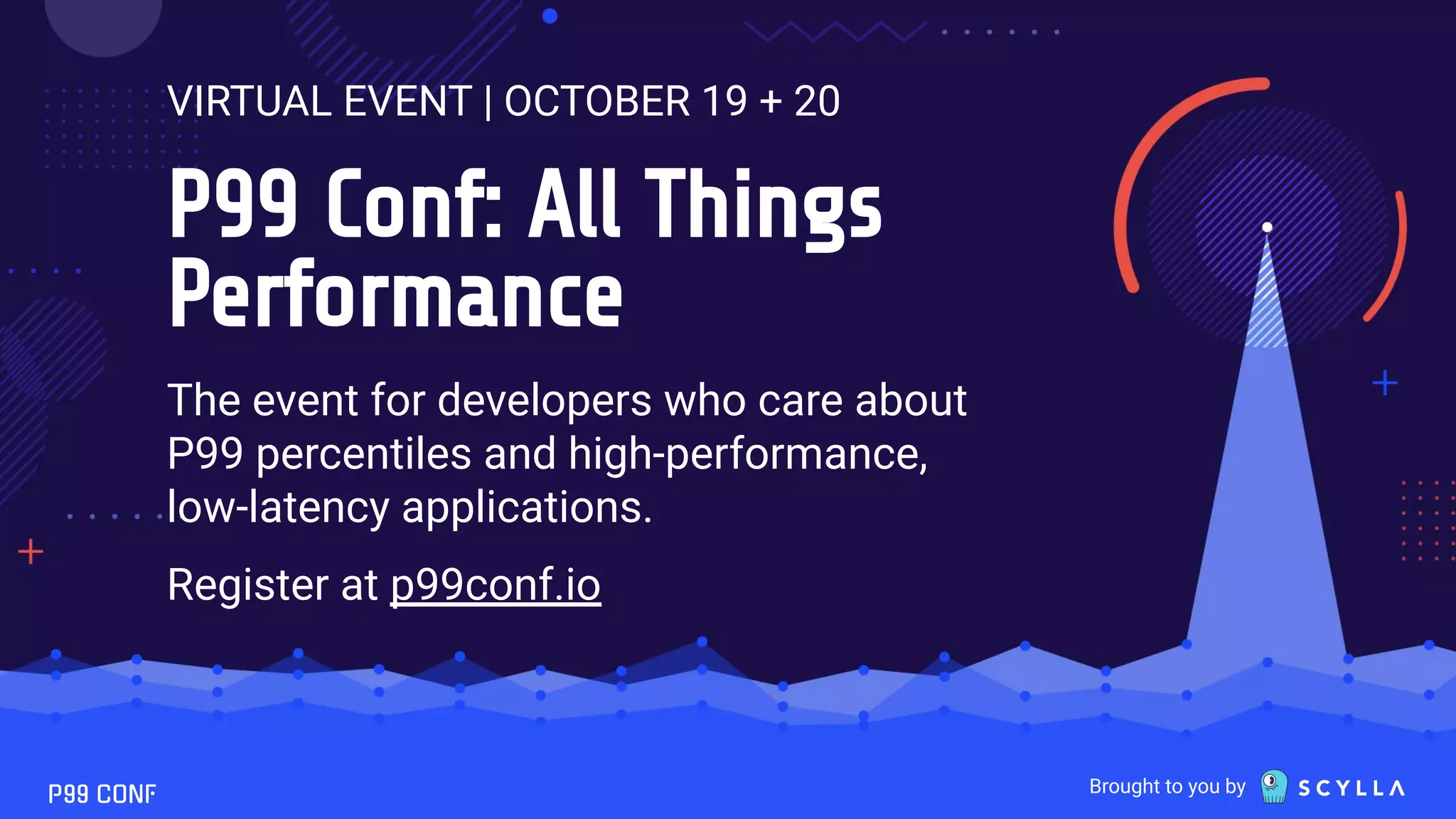 VIRTUAL EVENT | OCTOBER 19 + 20

P99 Conf: All Things Performance

The event for developers who care about P99 percentiles and high-performance, low-latency applications.

Register at p99conf.io

P99 CONF

Brought to you by SCYLLA